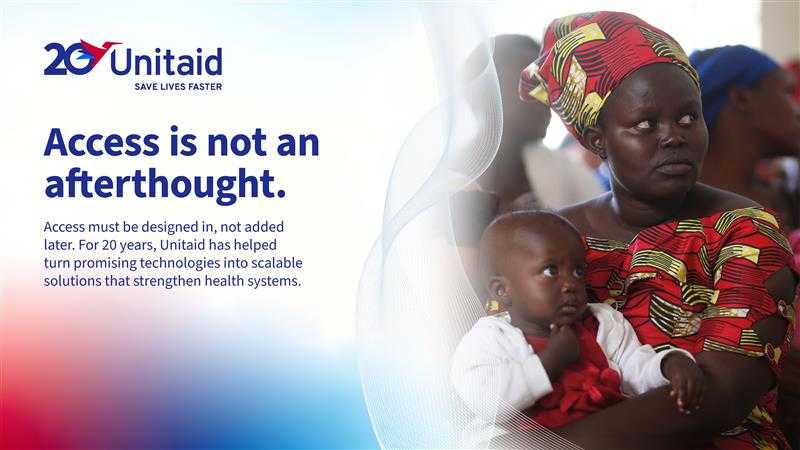 20 Unitaid
SAVE LIVES FASTER

Access is not an afterthought.

Access must be designed in, not added later. For 20 years, Unitaid has helped turn promising technologies into scalable solutions that strengthen health systems.